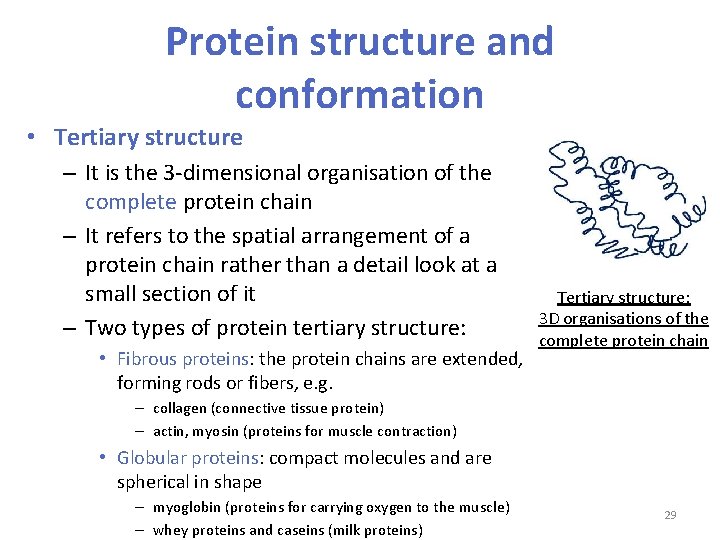 Protein structure and conformation

• Tertiary structure
– It is the 3-dimensional organisation of the complete protein chain
– It refers to the spatial arrangement of a protein chain rather than a detail look at a small section of it
– Two types of protein tertiary structure:
• Fibrous proteins: the protein chains are extended, forming rods or fibers, e.g.
– collagen (connective tissue protein)
– actin, myosin (proteins for muscle contraction)
• Globular proteins: compact molecules and are spherical in shape
– myoglobin (proteins for carrying oxygen to the muscle)
– whey proteins and caseins (milk proteins)

Tertiary structure:
3D organisations of the complete protein chain

29